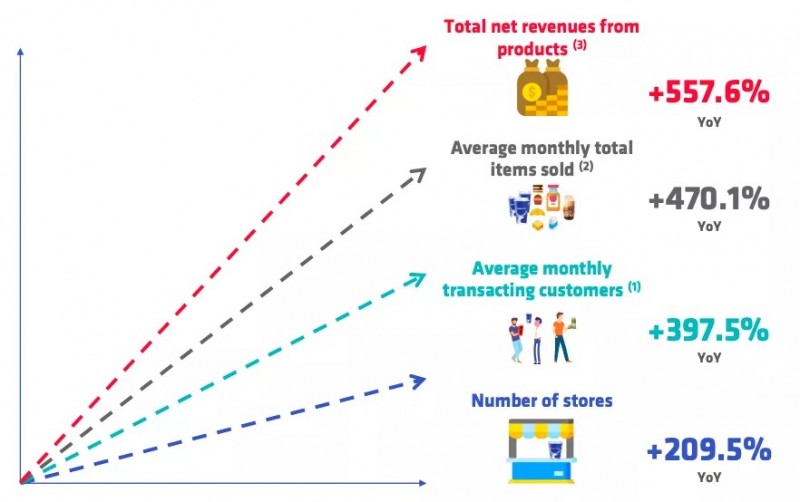 Total net revenues from products $^{(3)}$

+557.6%
YoY

Average monthly total items sold $^{(2)}$

+470.1%
YoY

Average monthly transacting customers $^{(1)}$

+397.5%
YoY

Number of stores

+209.5%
YoY